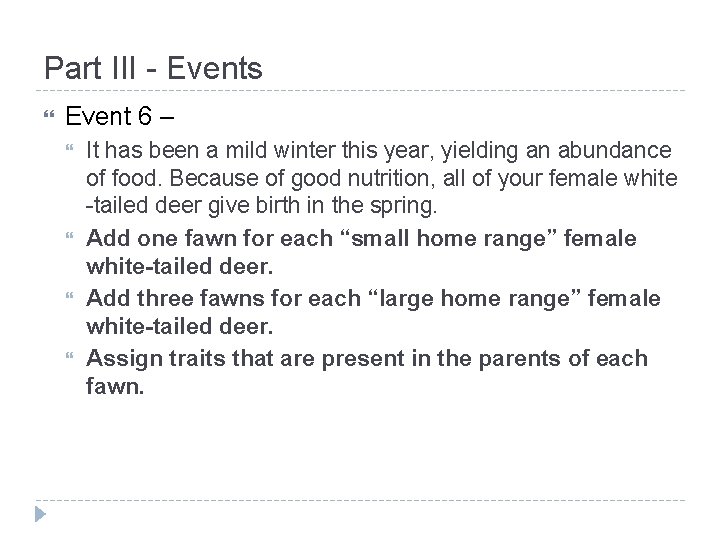 Part III - Events

Event 6 –

It has been a mild winter this year, yielding an abundance of food. Because of good nutrition, all of your female white -tailed deer give birth in the spring.

Add one fawn for each “small home range” female white-tailed deer.

Add three fawns for each “large home range” female white-tailed deer.

Assign traits that are present in the parents of each fawn.